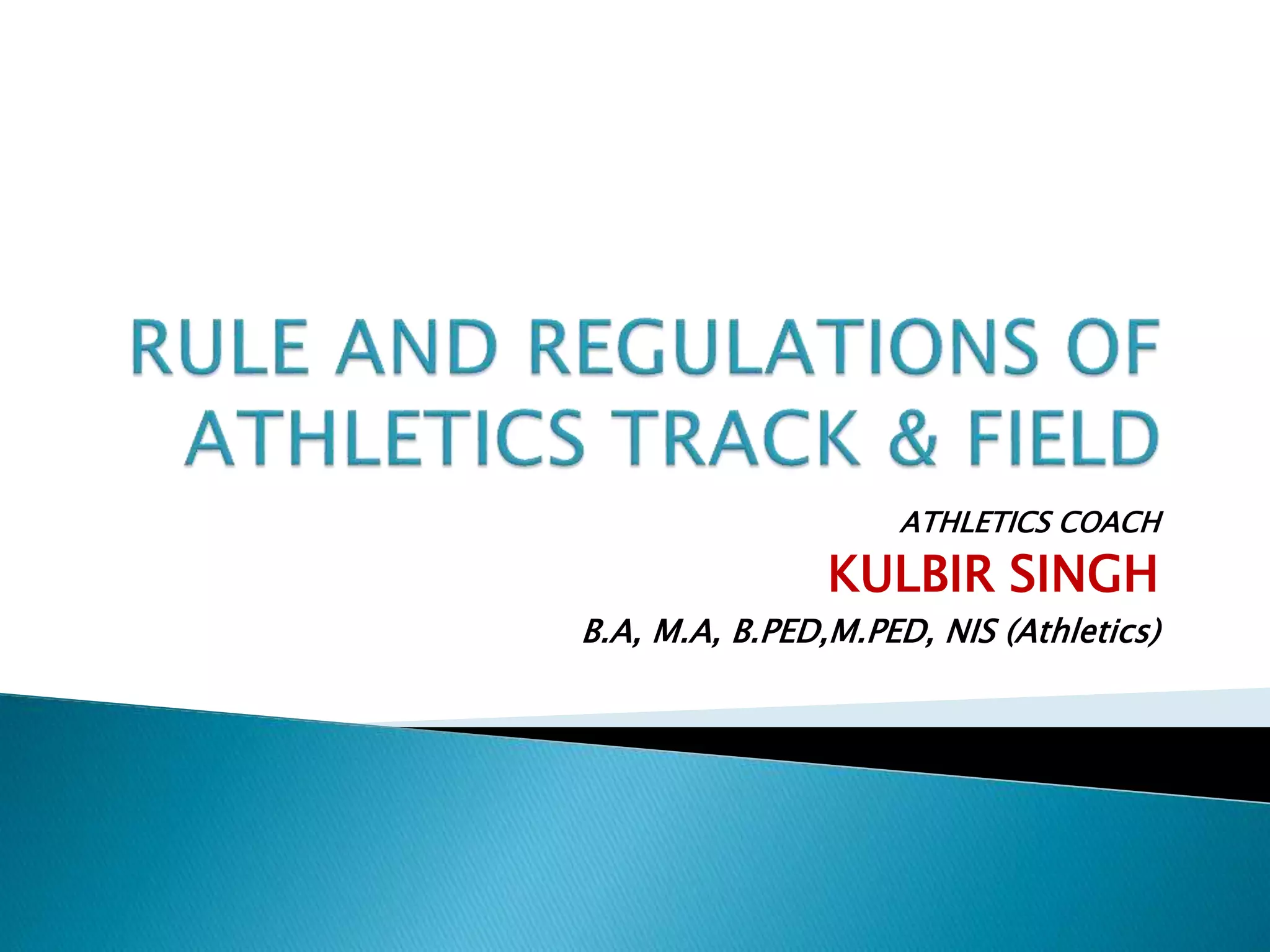 RULE AND REGULATIONS OF ATHLETICS TRACK & FIELD

ATHLETICS COACH

KULBIR SINGH

B.A, M.A, B.PED,M.PED, NIS (Athletics)